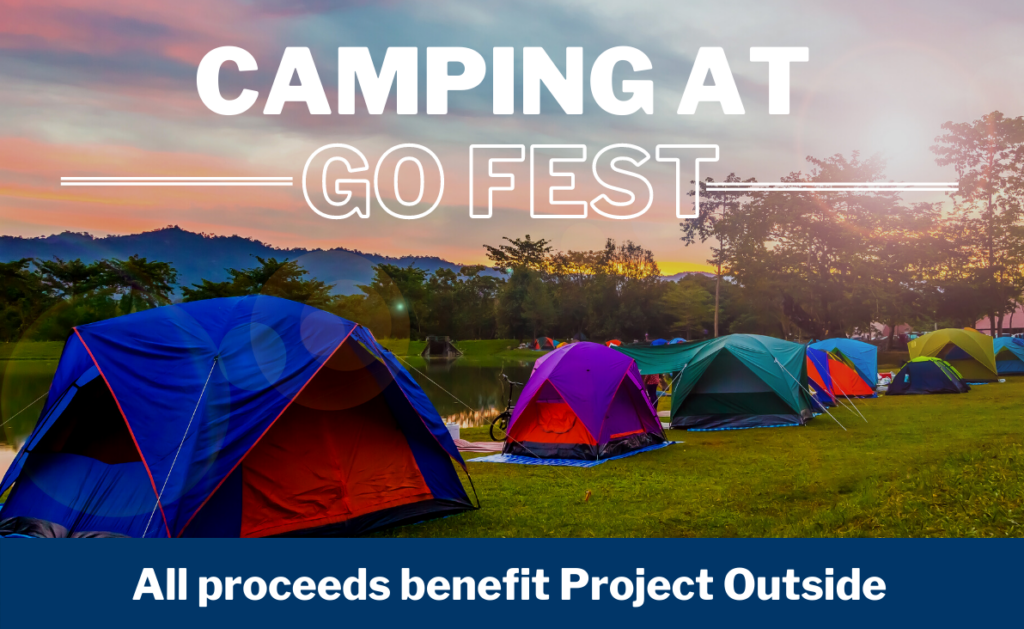 CAMPING AT
GO FEST

All proceeds benefit Project Outside